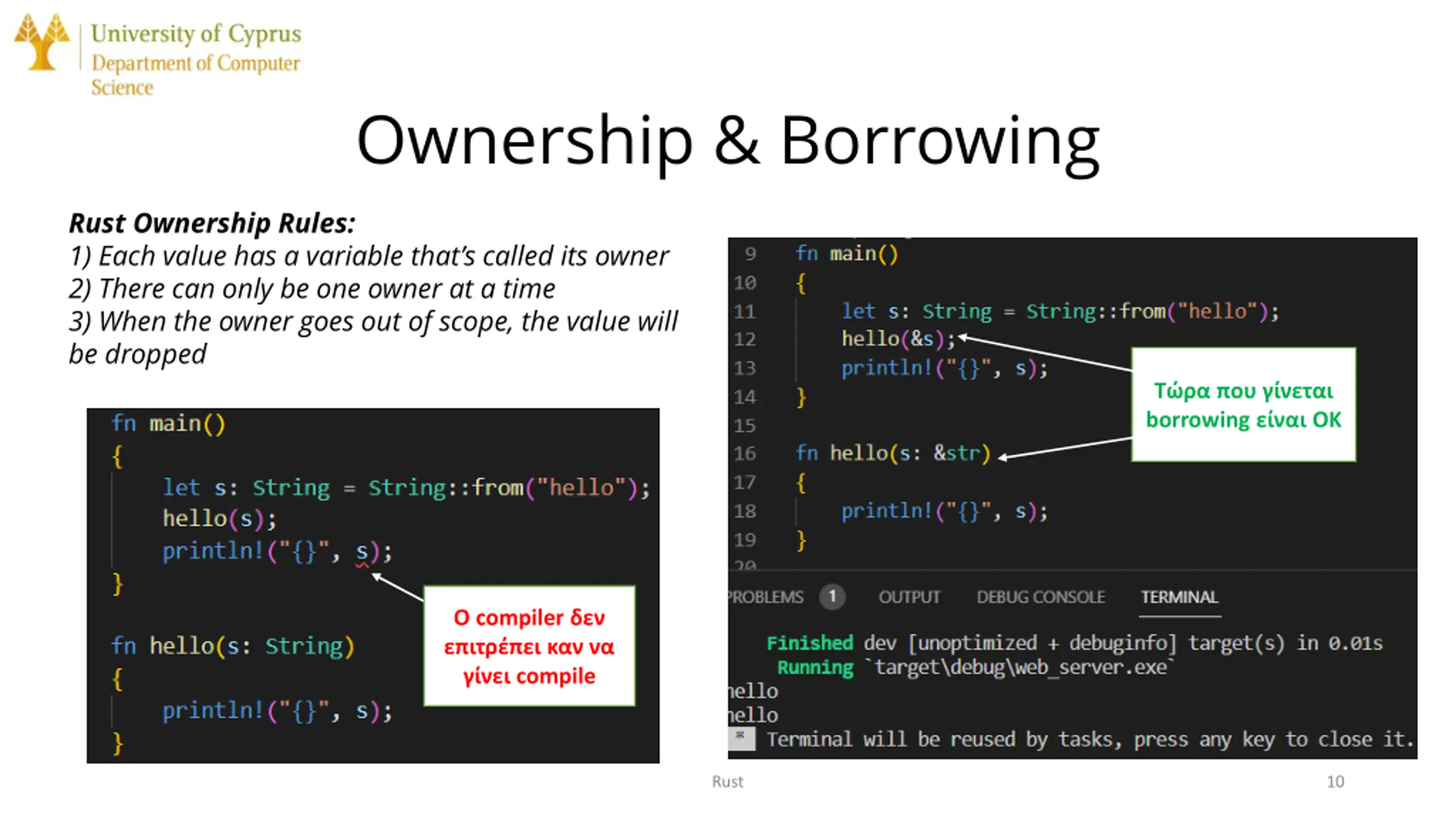 University of Cyprus
Department of Computer Science

Ownership & Borrowing

Rust Ownership Rules:
1) Each value has a variable that's called its owner
2) There can only be one owner at a time
3) When the owner goes out of scope, the value will be dropped

fn main()
{
    let s: String = String::from("hello");
    hello(s);
    println!("{}", s);
}

fn hello(s: String)
{
    println!("{}", s);
}

Ο compiler δεν επιτρέπει καν να γίνει compile

9 fn main()
10 {
11     let s: String = String::from("hello");
12     hello(&s);
13     println!("{}", s);
14 }
15
16 fn hello(s: &str)
17 {
18     println!("{}", s);
19 }
20

Τώρα που γίνεται borrowing είναι ΟΚ

PROBLEMS 1 OUTPUT DEBUG CONSOLE TERMINAL

Finished dev [unoptimized + debuginfo] target(s) in 0.01s
Running `target\debug\web_server.exe`
hello
hello
* Terminal will be reused by tasks, press any key to close it.

Rust

10